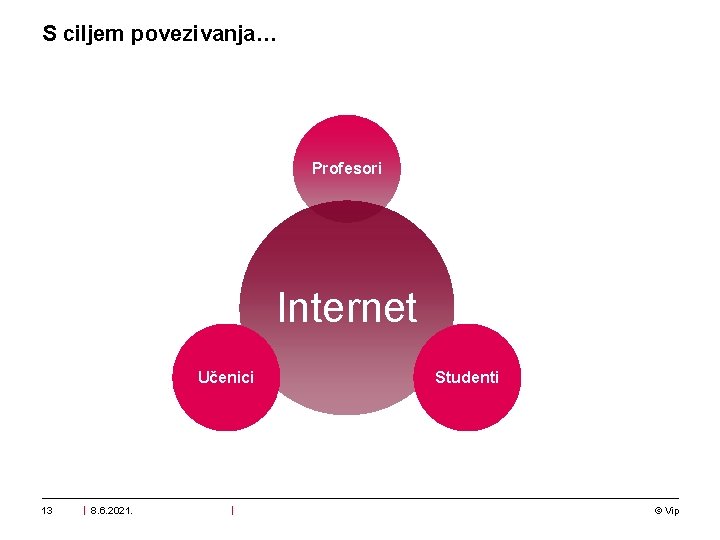 S ciljem povezivanja…

Profesori

Internet

Učenici

Studenti

13 | 8.6.2021. | © Vip